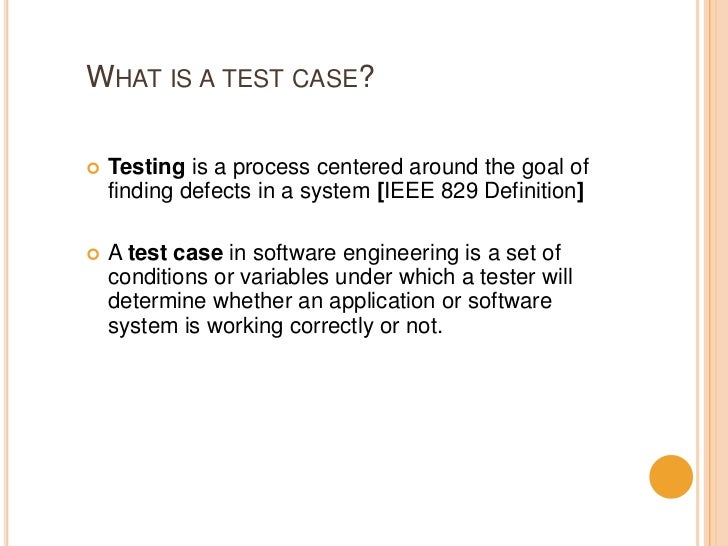 WHAT IS A TEST CASE?

Testing is a process centered around the goal of finding defects in a system [IEEE 829 Definition]

A test case in software engineering is a set of conditions or variables under which a tester will determine whether an application or software system is working correctly or not.